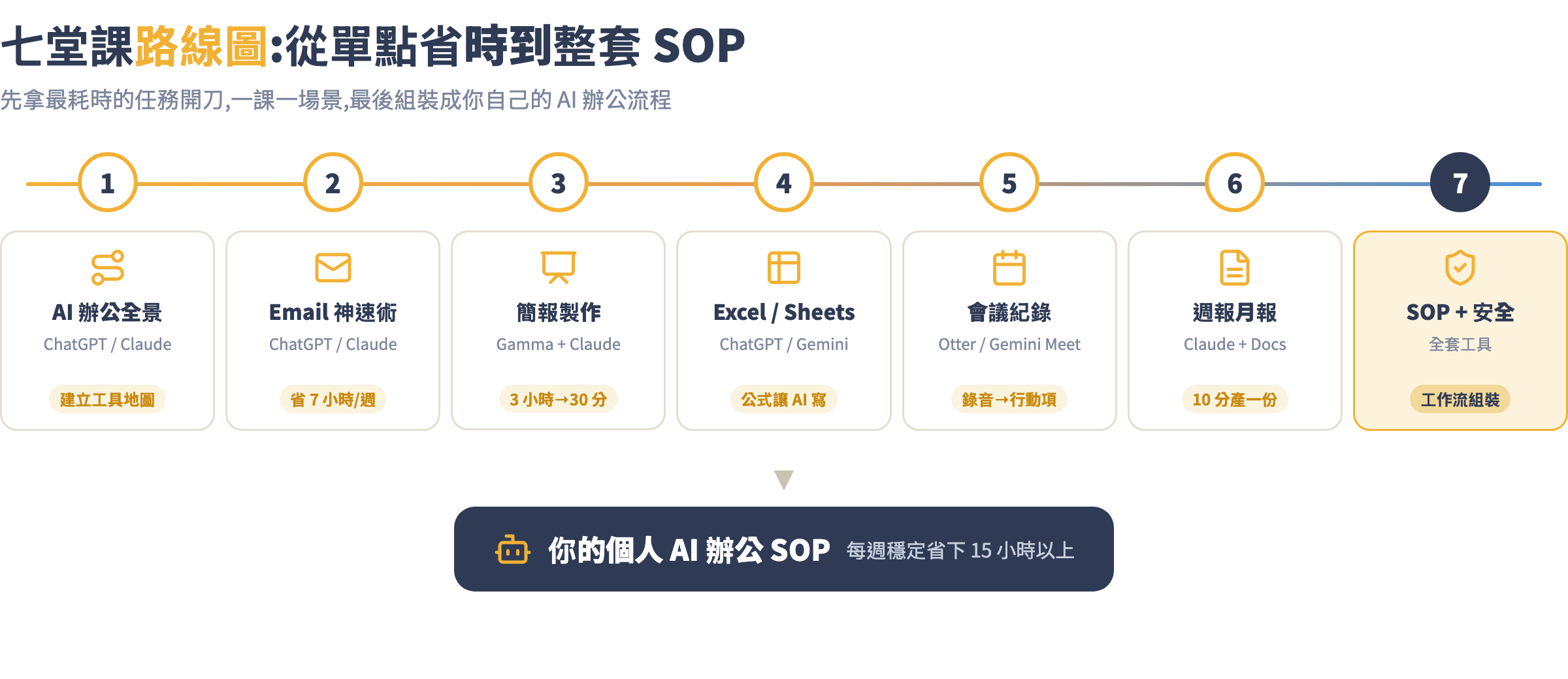 七堂課路線圖:從單點省時到整套 SOP

先拿最耗時的任務開刀,一課一場景,最後組裝成你自己的 AI 辦公流程

1

AI 辦公全景
ChatGPT / Claude
建立工具地圖

2

Email 神速術
ChatGPT / Claude
省 7 小時/週

3

簡報製作
Gamma + Claude
3 小時→30 分

4

Excel / Sheets
ChatGPT / Gemini
公式讓 AI 寫

5

會議紀錄
Otter / Gemini Meet
錄音→行動項

6

週報月報
Claude + Docs
10 分產一份

7

SOP + 安全
全套工具
工作流組裝

你的個人 AI 辦公 SOP 每週穩定省下 15 小時以上